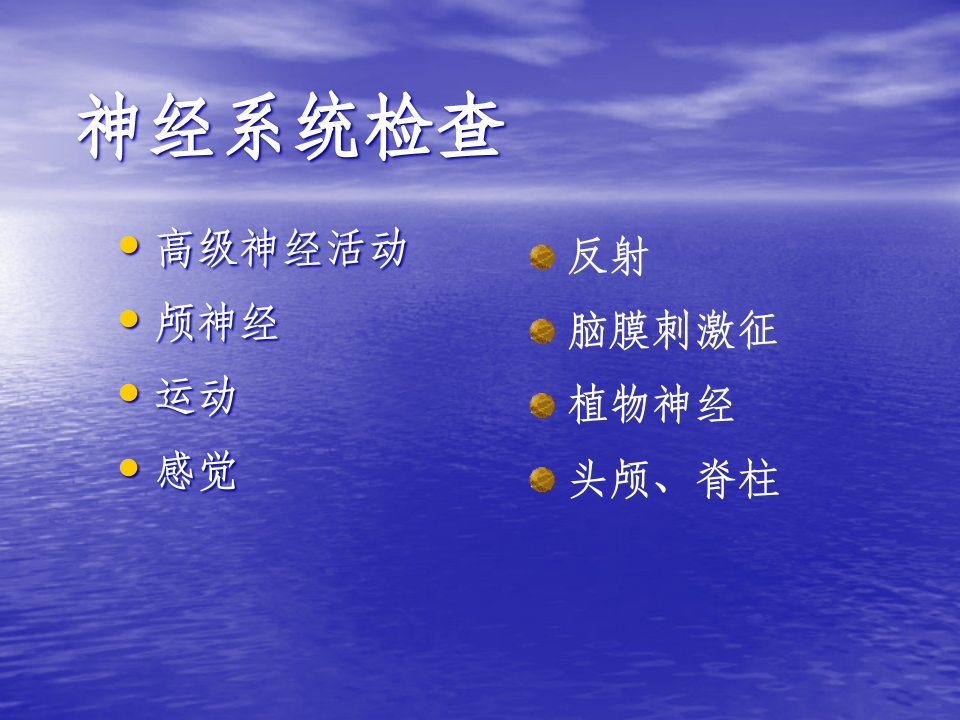 神经系统检查

- 高级神经活动
- 颅神经
- 运动
- 感觉

- 反射
- 脑膜刺激征
- 植物神经
- 头颅、脊柱